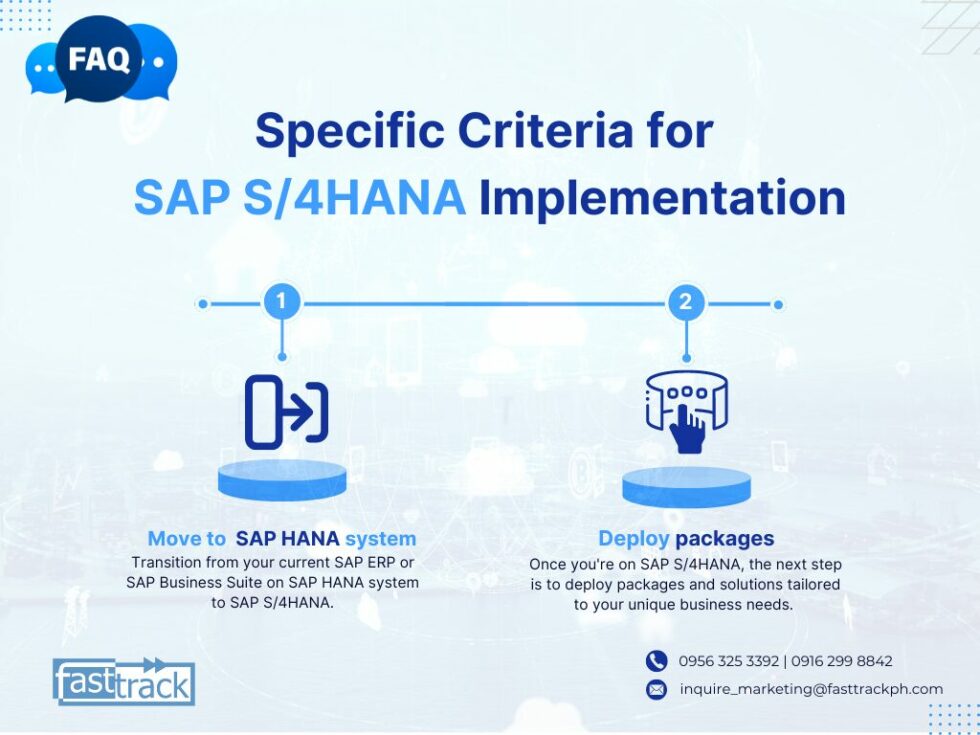 FAQ

Specific Criteria for SAP S/4HANA Implementation

1

2

Move to SAP HANA system
Transition from your current SAP ERP or SAP Business Suite on SAP HANA system to SAP S/4HANA.

Deploy packages
Once you're on SAP S/4HANA, the next step is to deploy packages and solutions tailored to your unique business needs.

fasttrack

0956 325 3392 | 0916 299 8842

inquire_marketing@fasttrackph.com